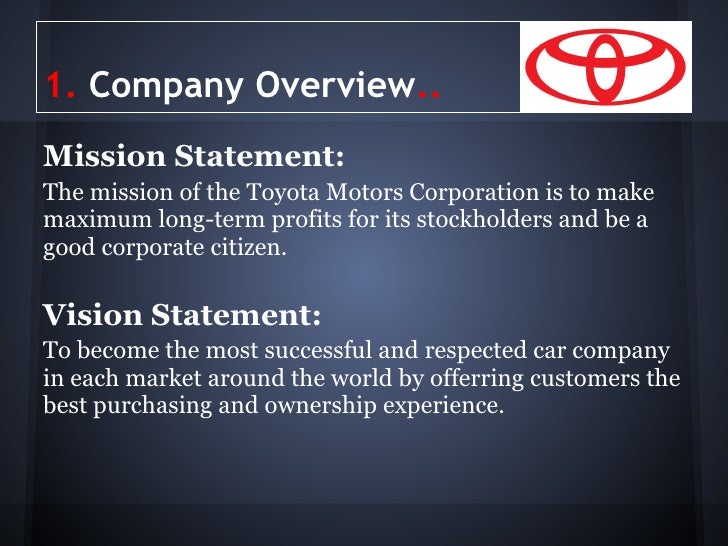 1. Company Overview..

Mission Statement:
The mission of the Toyota Motors Corporation is to make maximum long-term profits for its stockholders and be a good corporate citizen.

Vision Statement:
To become the most successful and respected car company in each market around the world by offerring customers the best purchasing and ownership experience.